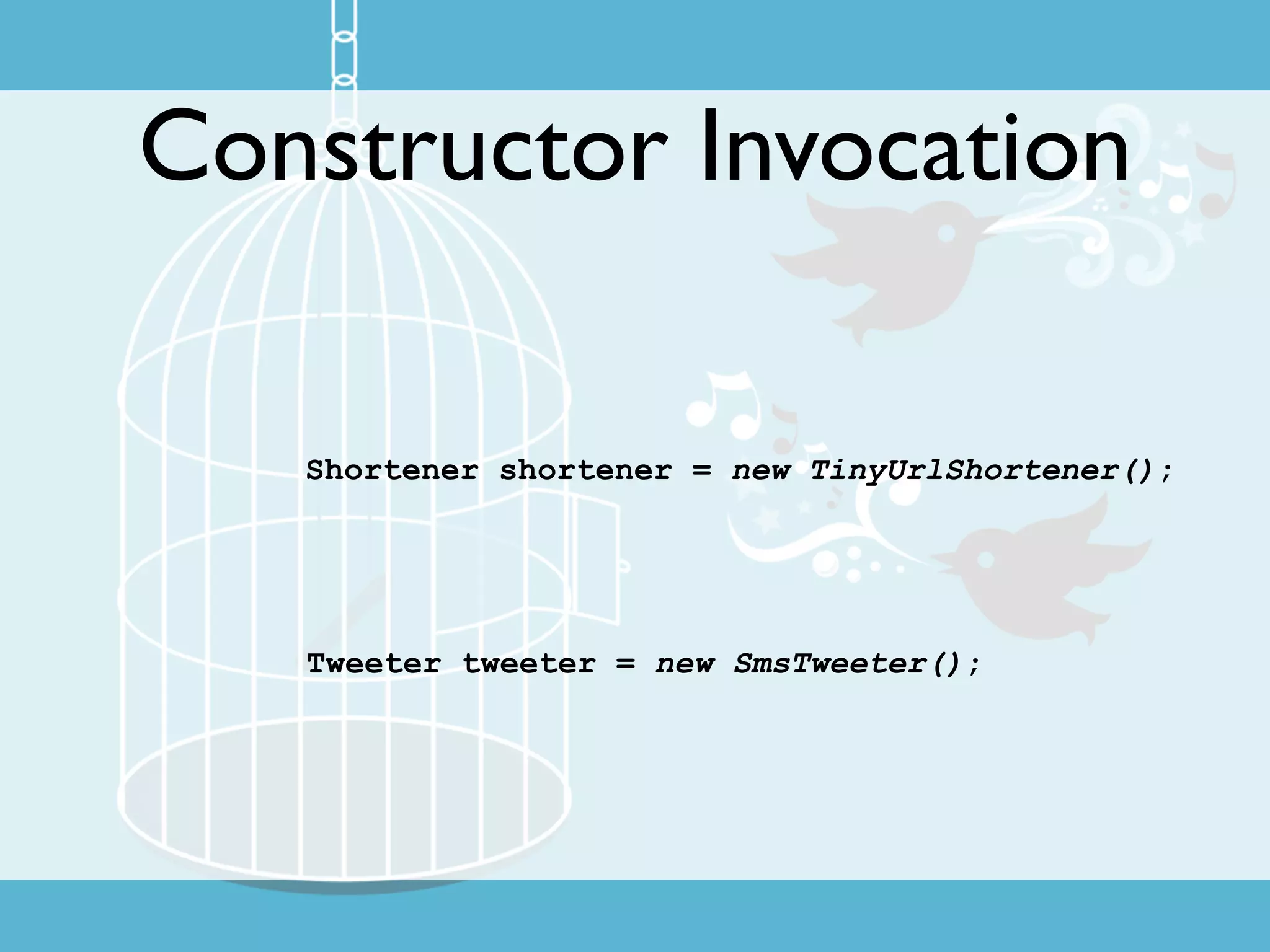 Constructor Invocation

Shortener shortener = new TinyUrlShortener();

Tweeter tweeter = new SmsTweeter();